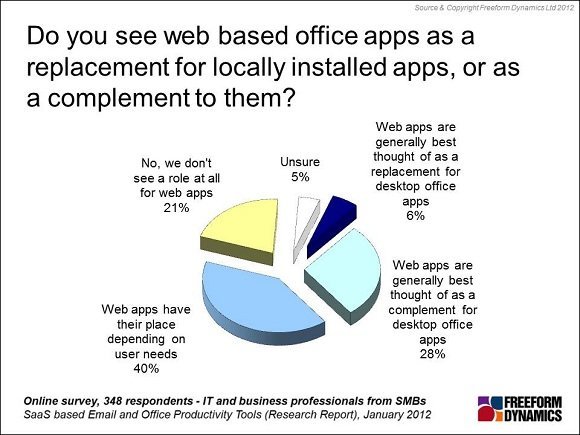 Source & Copyright Freeform Dynamics Ltd 2012

Do you see web based office apps as a replacement for locally installed apps, or as a complement to them?

No, we don't see a role at all for web apps
21%

Unsure
5%

Web apps are generally best thought of as a replacement for desktop office apps
6%

Web apps are generally best thought of as a complement for desktop office apps
28%

Web apps have their place depending on user needs
40%

Online survey, 348 respondents - IT and business professionals from SMBs
SaaS based Email and Office Productivity Tools (Research Report), January 2012

FREEFORM DYNAMICS